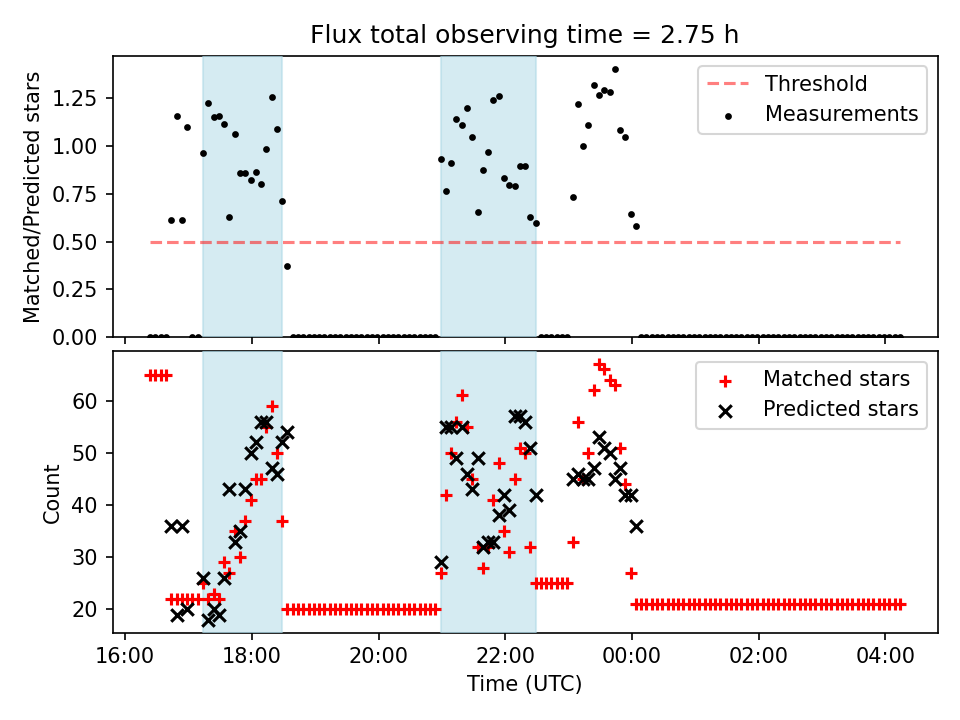 Flux total observing time = 2.75 h

Matched/Predicted stars

1.25
1.00
0.75
0.50
0.25
0.00

Threshold
Measurements

Count

60
50
40
30
20

Matched stars
Predicted stars

16:00
18:00
20:00
22:00
00:00
02:00
04:00

Time (UTC)